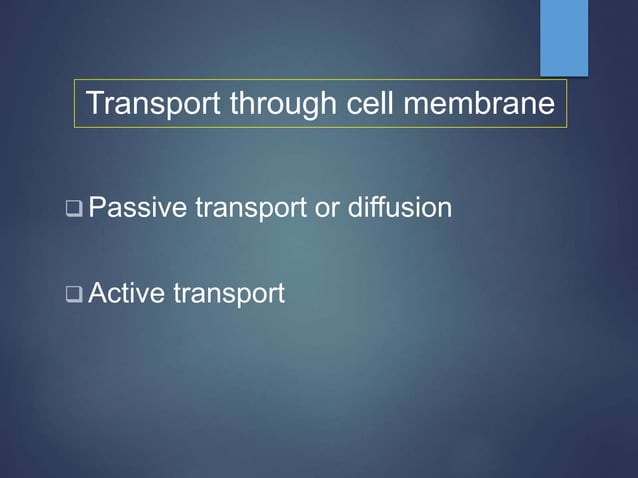 Transport through cell membrane

❑ Passive transport or diffusion

❑ Active transport